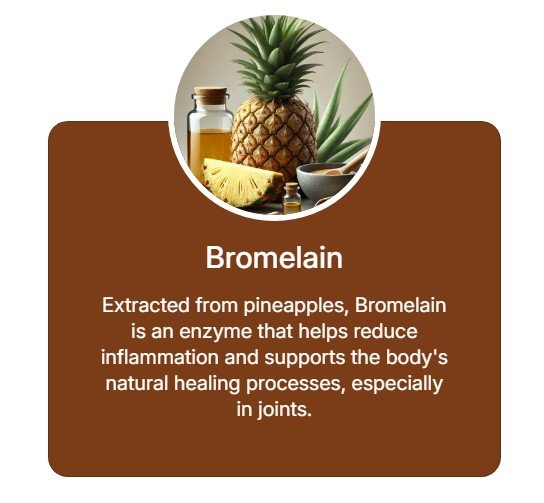 Bromelain

Extracted from pineapples, Bromelain is an enzyme that helps reduce inflammation and supports the body's natural healing processes, especially in joints.